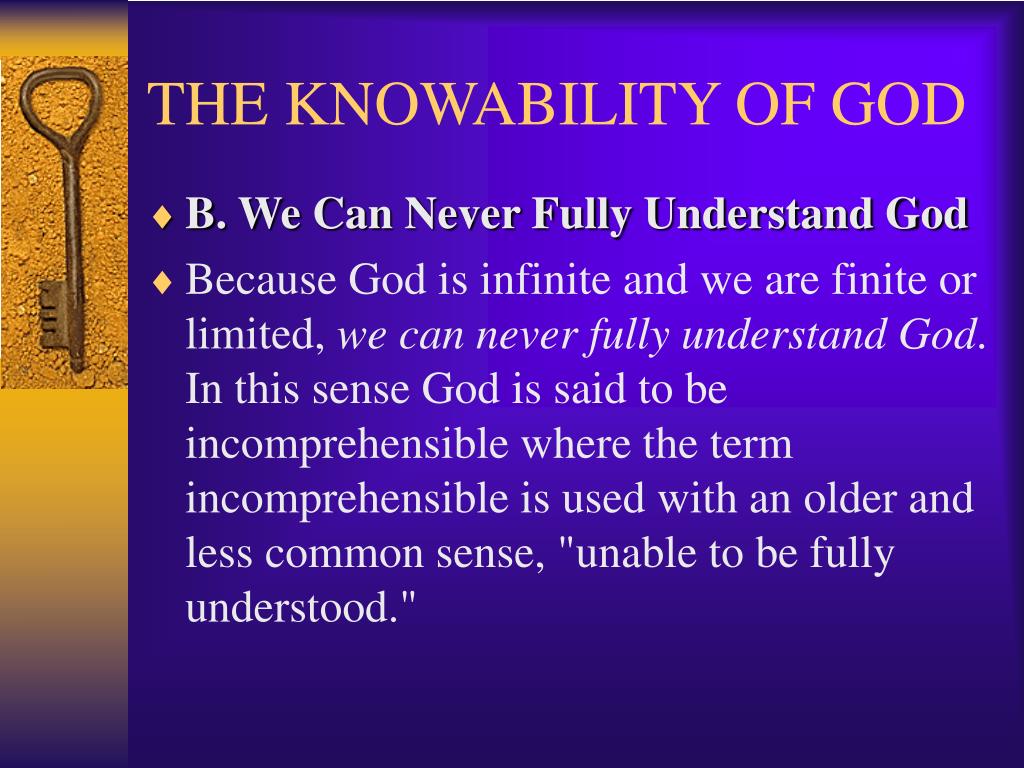 THE KNOWABILITY OF GOD

♦ B. We Can Never Fully Understand God

♦ Because God is infinite and we are finite or limited, we can never fully understand God. In this sense God is said to be incomprehensible where the term incomprehensible is used with an older and less common sense, "unable to be fully understood."